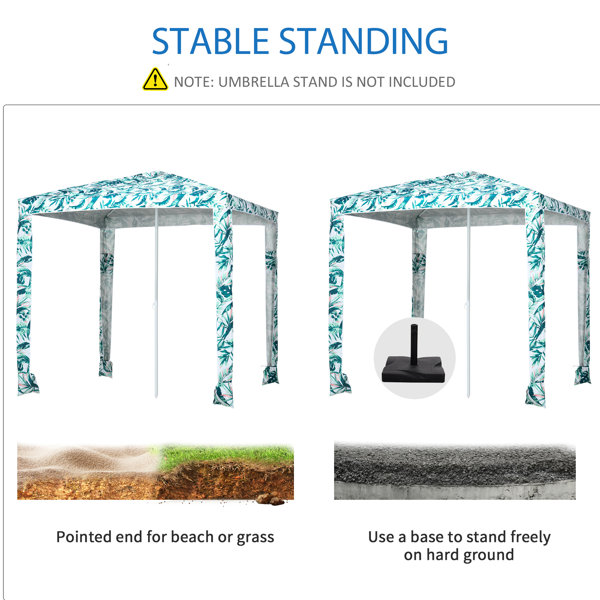 STABLE STANDING

NOTE: UMBRELLA STAND IS NOT INCLUDED

Pointed end for beach or grass

Use a base to stand freely on hard ground